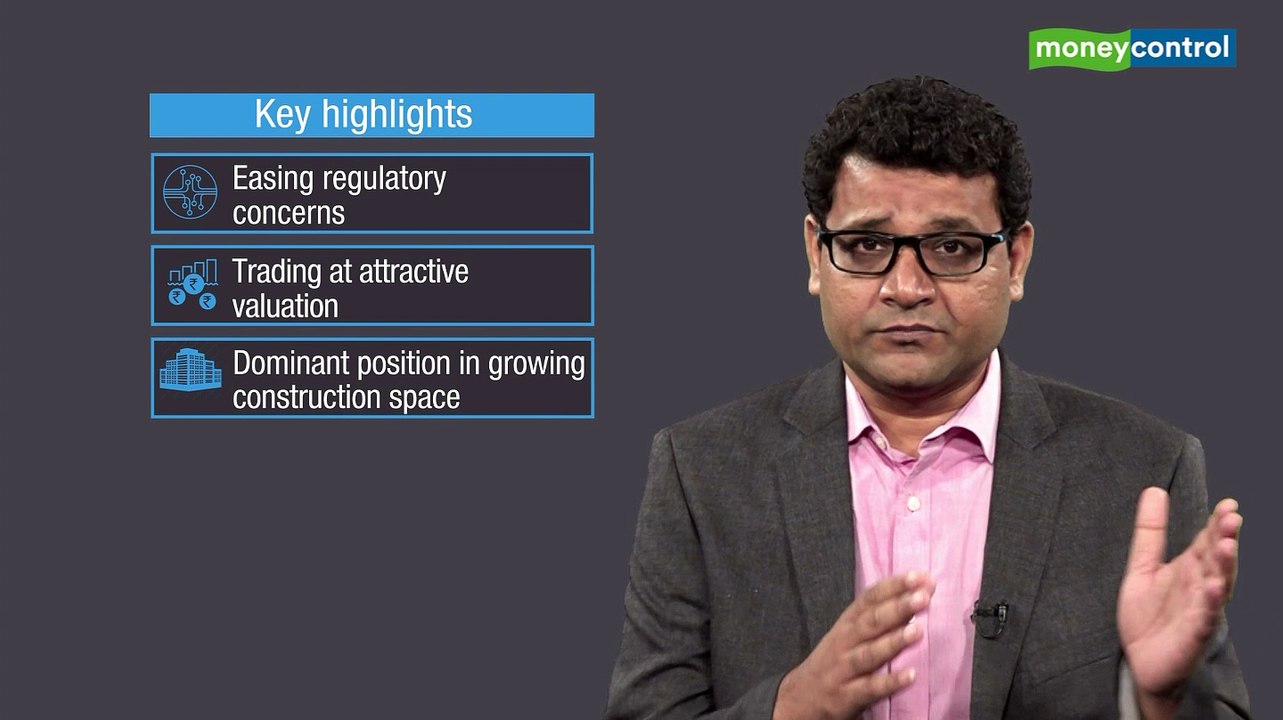 moneycontrol

Key highlights

Easing regulatory concerns

Trading at attractive valuation

Dominant position in growing construction space